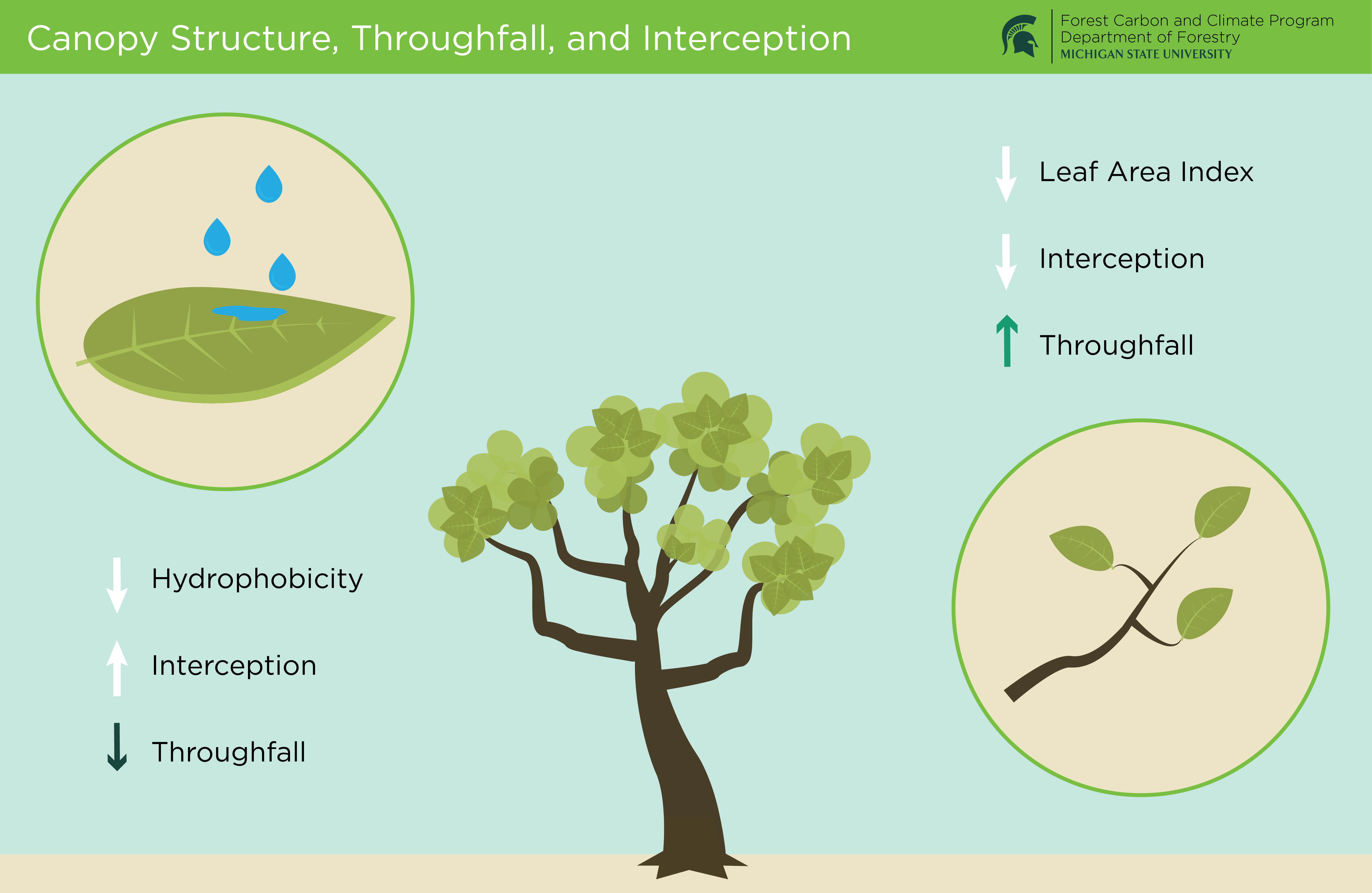 Canopy Structure, Throughfall, and Interception

Forest Carbon and Climate Program
Department of Forestry
MICHIGAN STATE UNIVERSITY

↓ Leaf Area Index

↓ Interception

↑ Throughfall

↓ Hydrophobicity

↑ Interception

↓ Throughfall